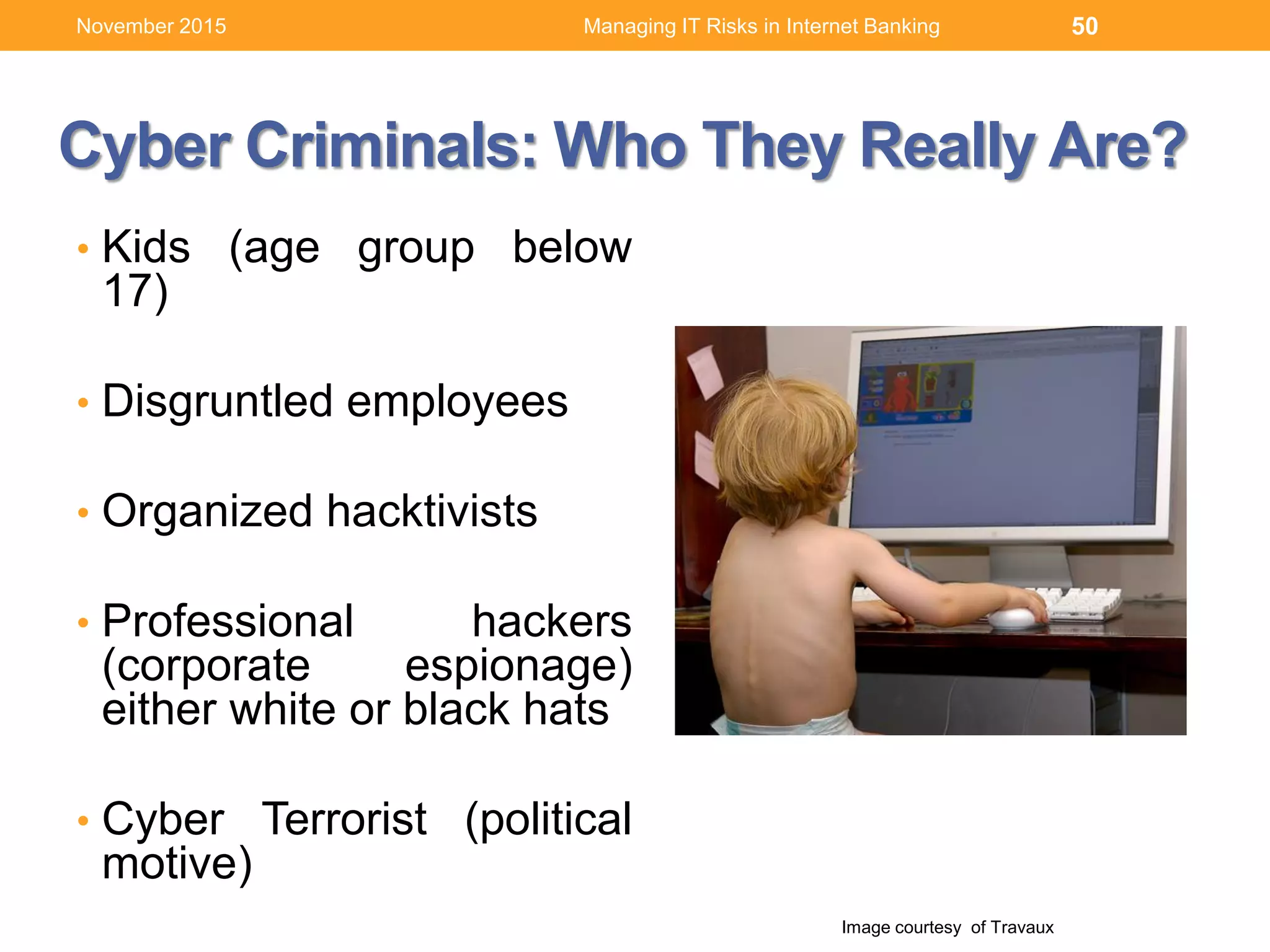 November 2015 Managing IT Risks in Internet Banking 50

Cyber Criminals: Who They Really Are?

• Kids (age group below 17)

• Disgruntled employees

• Organized hacktivists

• Professional hackers (corporate espionage) either white or black hats

• Cyber Terrorist (political motive)

Image courtesy of Travaux